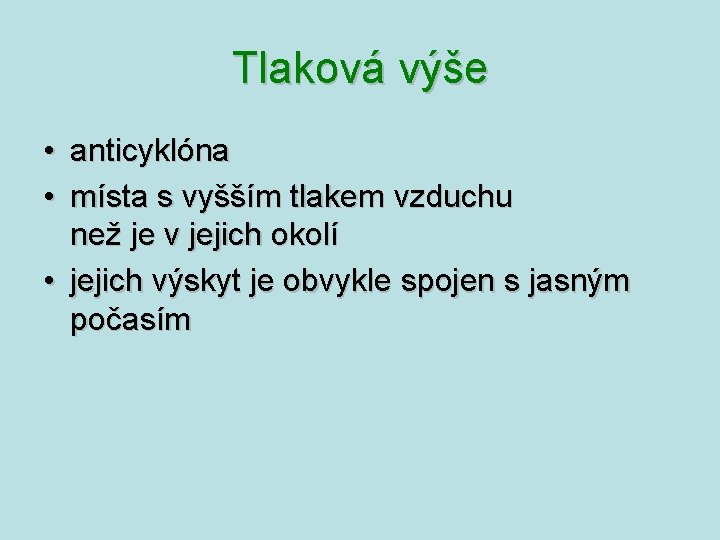 Tlaková výše

• anticyklóna
• místa s vyšším tlakem vzduchu než je v jejich okolí
• jejich výskyt je obvykle spojen s jasným počasím